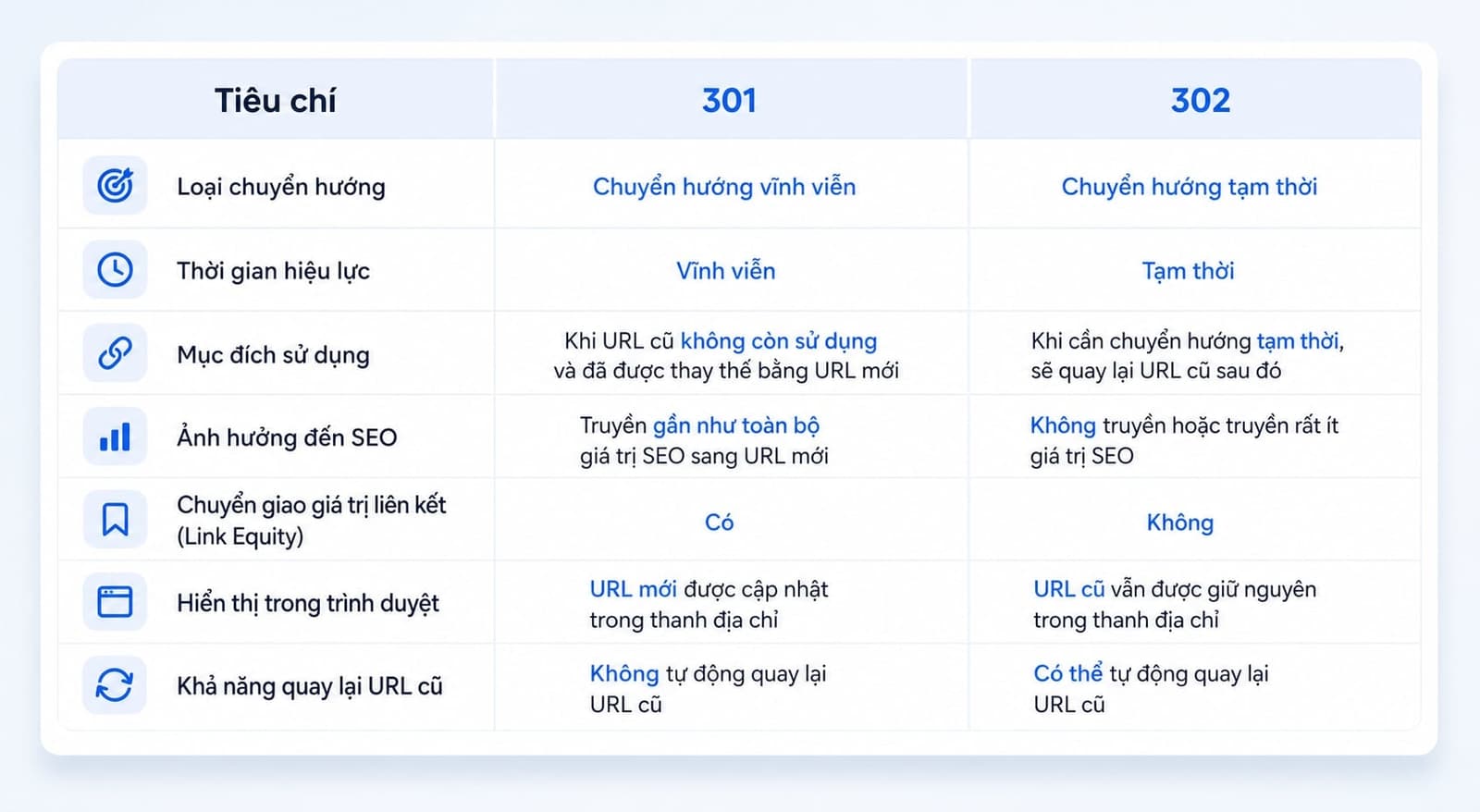 | Tiêu chí | 301 | 302 |
|---|---|---|
| Loại chuyển hướng | Chuyển hướng vĩnh viễn | Chuyển hướng tạm thời |
| Thời gian hiệu lực | Vĩnh viễn | Tạm thời |
| Mục đích sử dụng | Khi URL cũ không còn sử dụng và đã được thay thế bằng URL mới | Khi cần chuyển hướng tạm thời, sẽ quay lại URL cũ sau đó |
| Ảnh hưởng đến SEO | Truyền gần như toàn bộ giá trị SEO sang URL mới | Không truyền hoặc truyền rất ít giá trị SEO |
| Chuyển giao giá trị liên kết (Link Equity) | Có | Không |
| Hiển thị trong trình duyệt | URL mới được cập nhật trong thanh địa chỉ | URL cũ vẫn được giữ nguyên trong thanh địa chỉ |
| Khả năng quay lại URL cũ | Không tự động quay lại URL cũ | Có thể tự động quay lại URL cũ |